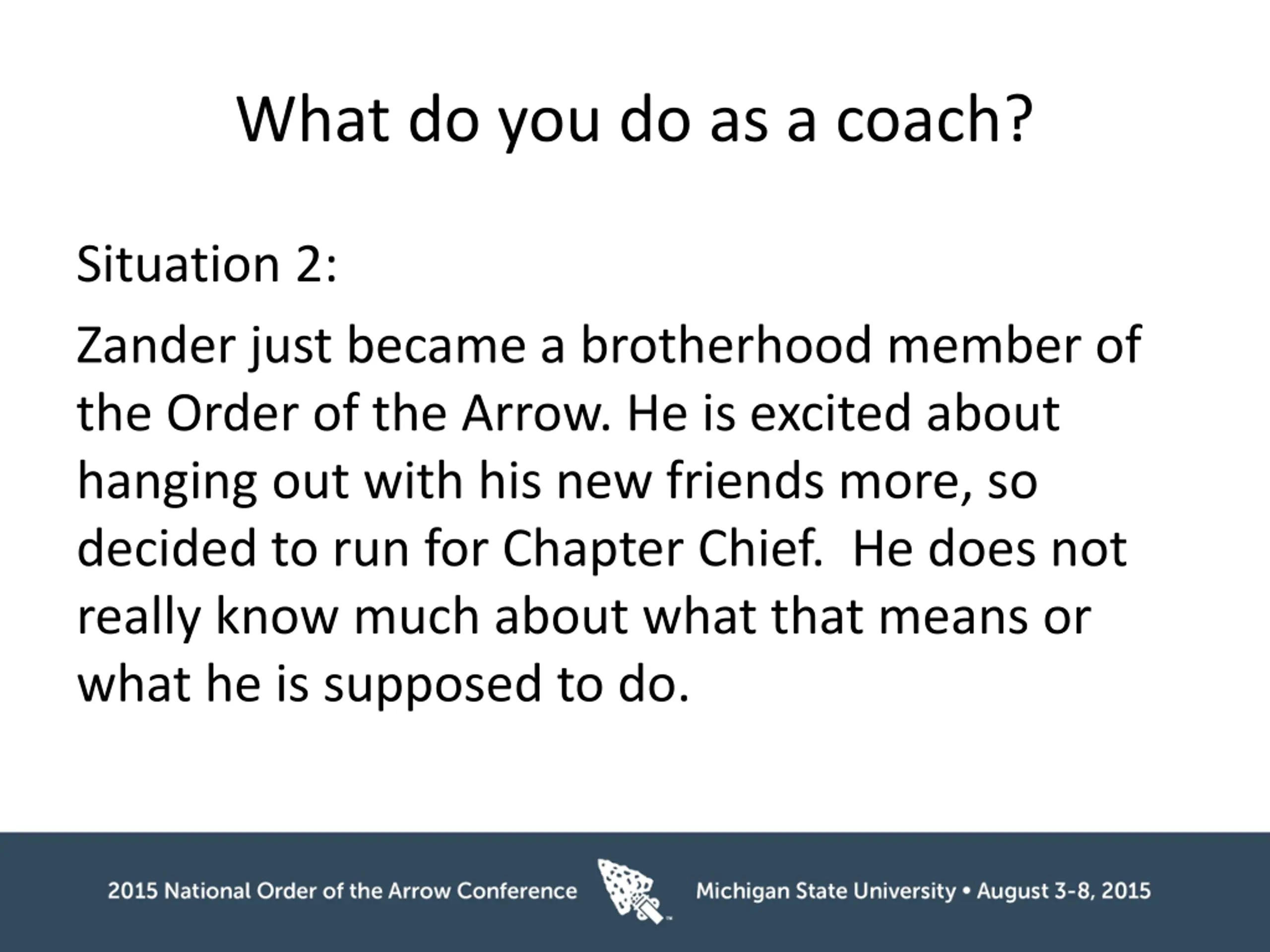 What do you do as a coach?

Situation 2:

Zander just became a brotherhood member of the Order of the Arrow. He is excited about hanging out with his new friends more, so decided to run for Chapter Chief.  He does not really know much about what that means or what he is supposed to do.

2015 National Order of the Arrow Conference

Michigan State University • August 3-8, 2015